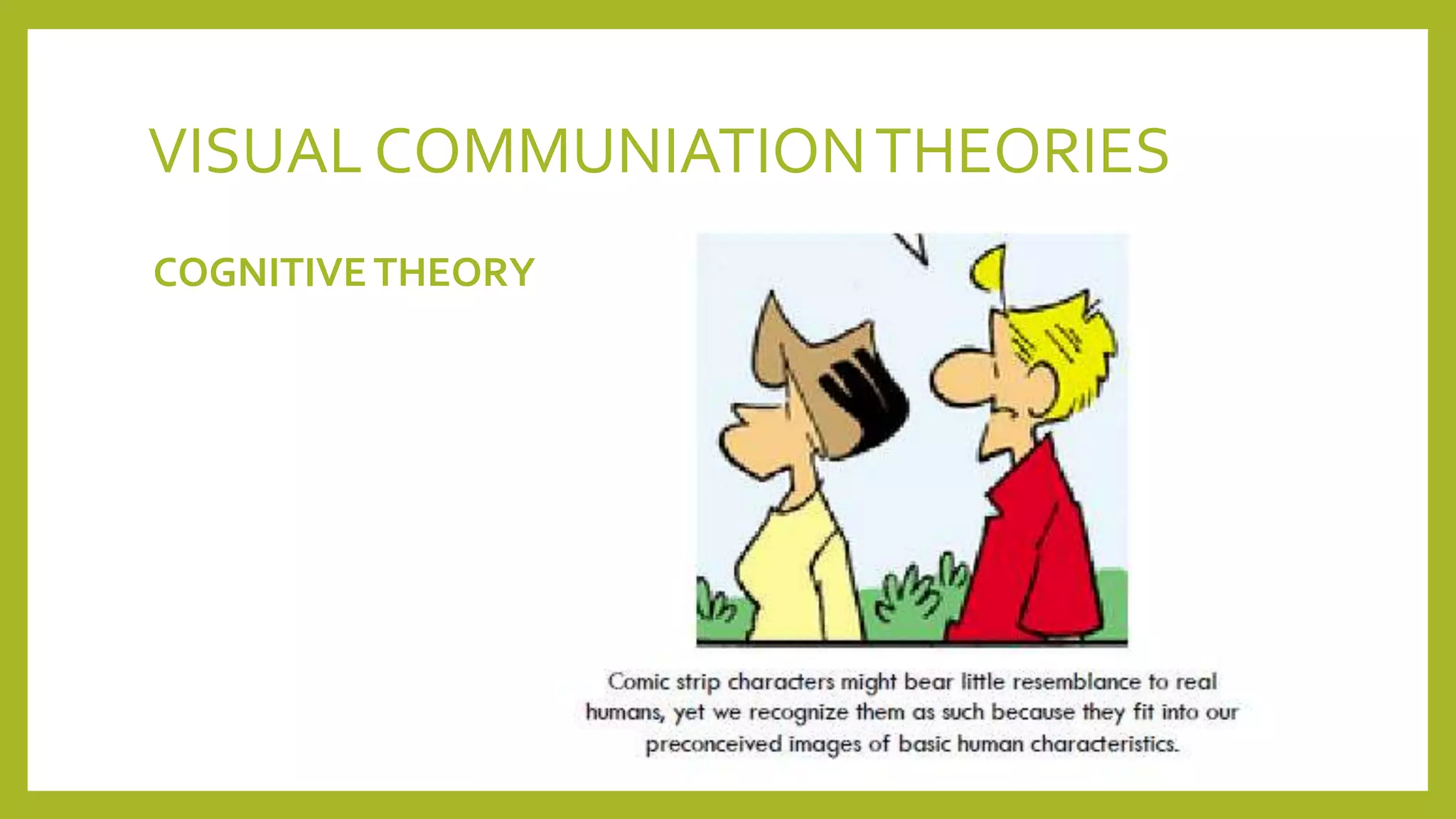 VISUAL COMMUNIATION THEORIES

COGNITIVE THEORY

Comic strip characters might bear little resemblance to real humans, yet we recognize them as such because they fit into our preconceived images of basic human characteristics.